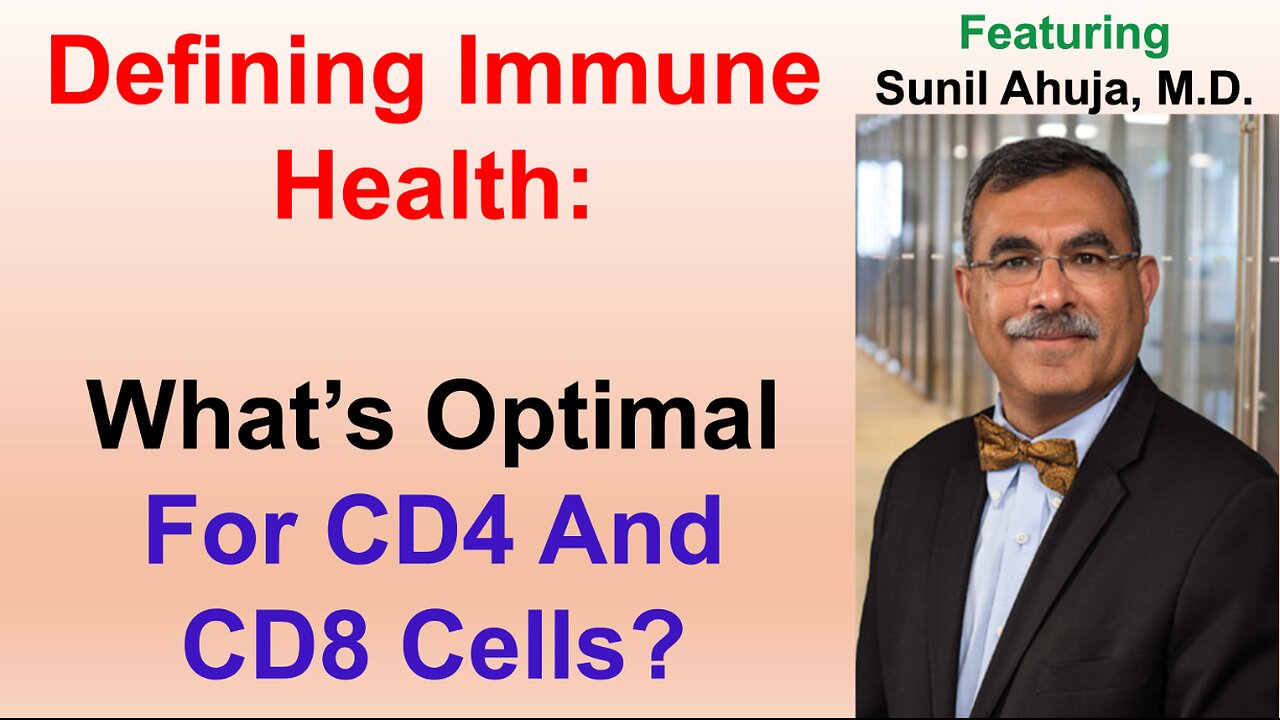 Defining Immune Health:

What's Optimal For CD4 And CD8 Cells?

Featuring
Sunil Ahuja, M.D.